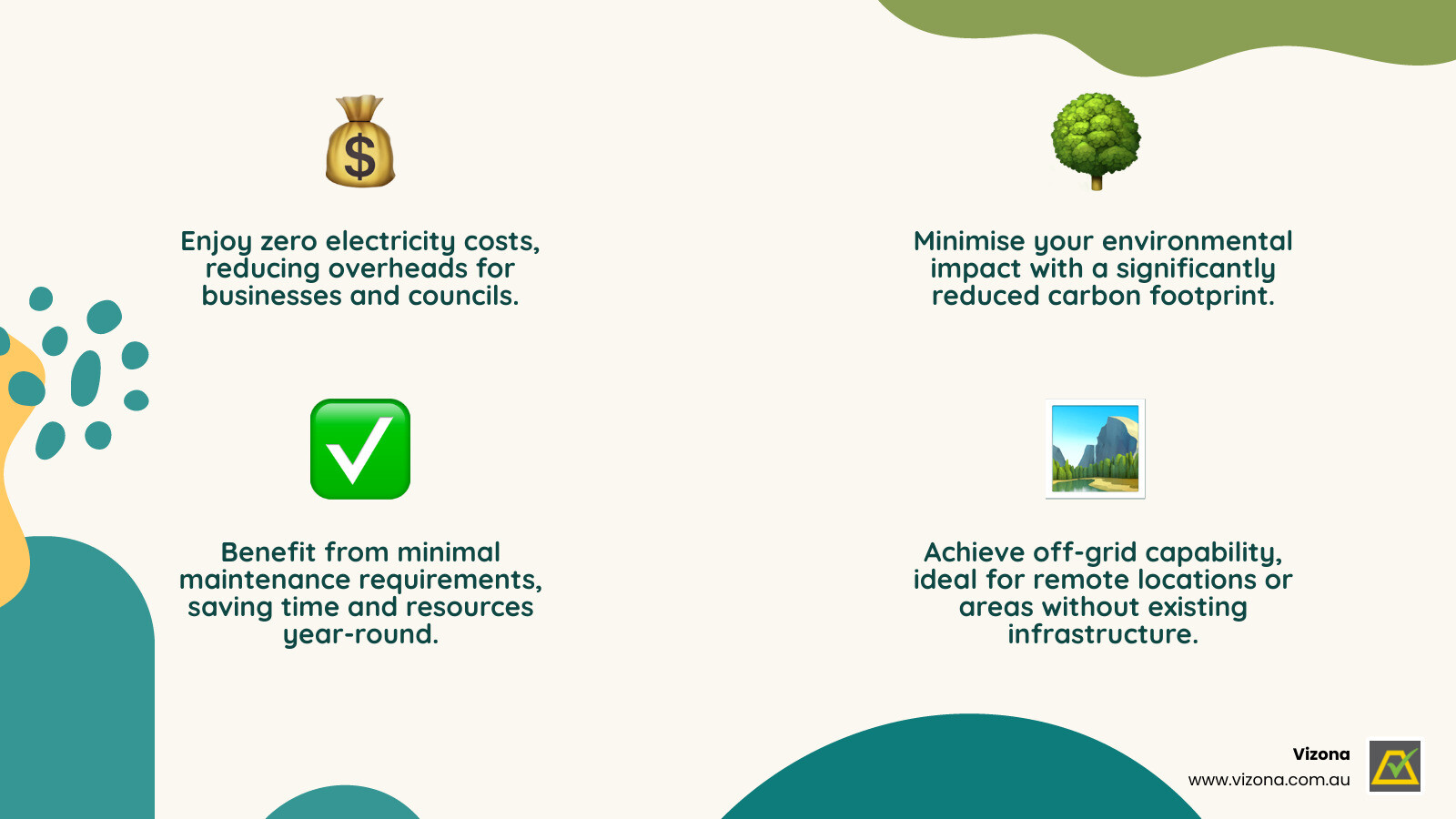 Enjoy zero electricity costs, reducing overheads for businesses and councils.

Minimise your environmental impact with a significantly reduced carbon footprint.

Benefit from minimal maintenance requirements, saving time and resources year-round.

Achieve off-grid capability, ideal for remote locations or areas without existing infrastructure.

Vizona
www.vizona.com.au